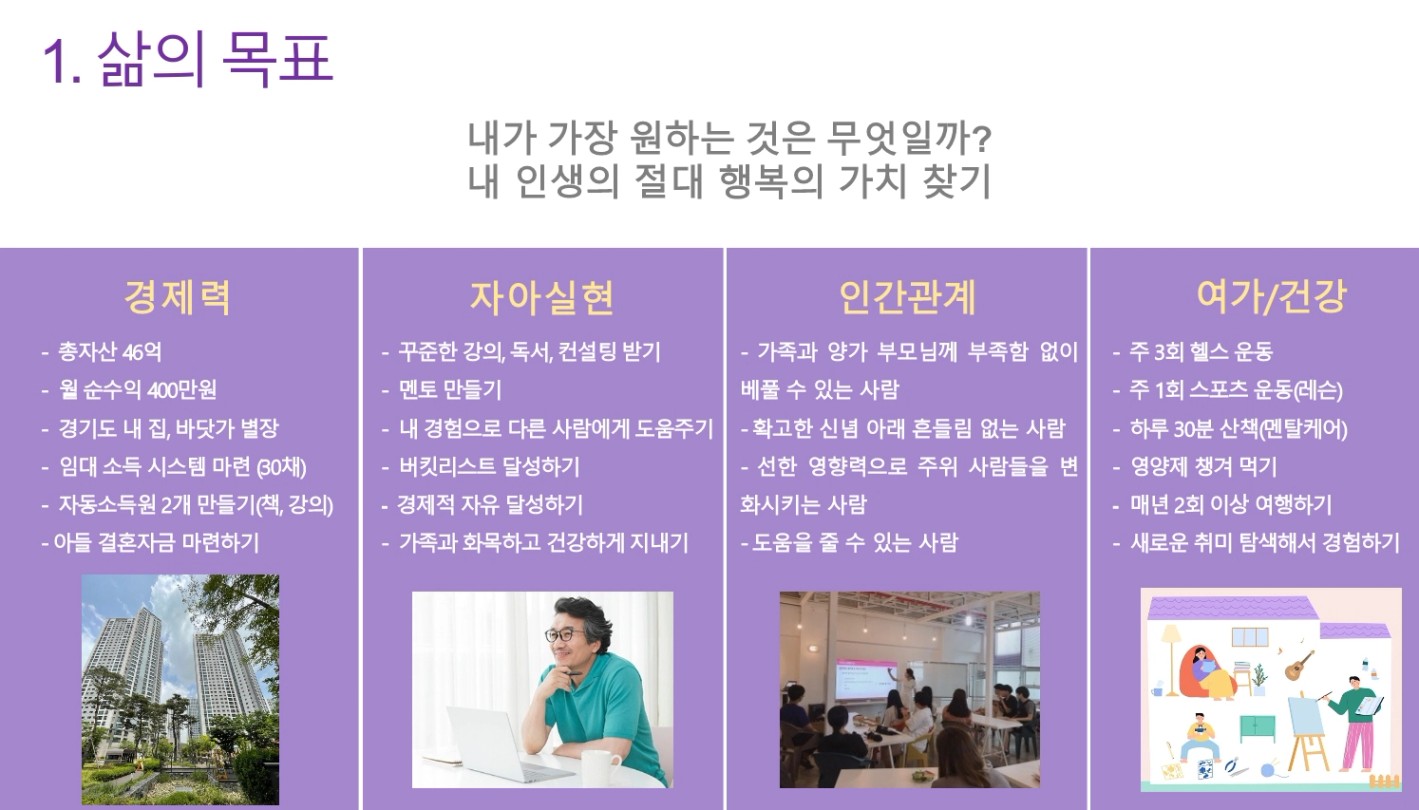 1. 삶의 목표

내가 가장 원하는 것은 무엇일까?
내 인생의 절대 행복의 가치 찾기

경제력

- 총자산 46억
- 월 순수익 400만원
- 경기도 내 집, 바닷가 별장
- 임대 소득 시스템 마련 (30채)
- 자동소득원 2개 만들기(책, 강의)
- 아들 결혼자금 마련하기

자아실현

- 꾸준한 강의, 독서, 컨설팅 받기
- 멘토 만들기
- 내 경험으로 다른 사람에게 도움주기
- 버킷리스트 달성하기
- 경제적 자유 달성하기
- 가족과 화목하고 건강하게 지내기

인간관계

- 가족과 양가 부모님께 부족함 없이 베풀 수 있는 사람
- 확고한 신념 아래 흔들림 없는 사람
- 선한 영향력으로 주위 사람들을 변화시키는 사람
- 도움을 줄 수 있는 사람

여가/건강

- 주 3회 헬스 운동
- 주 1회 스포츠 운동(레슨)
- 하루 30분 산책(멘탈케어)
- 영양제 챙겨 먹기
- 매년 2회 이상 여행하기
- 새로운 취미 탐색해서 경험하기